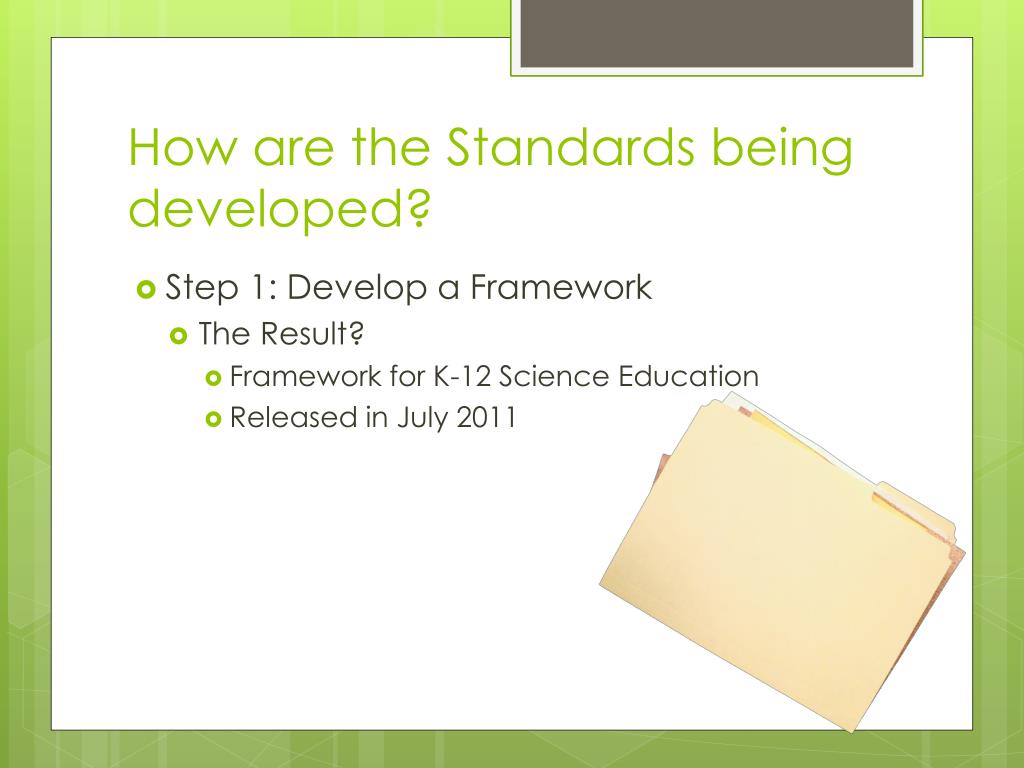 How are the Standards being developed?

Step 1: Develop a Framework

The Result?

Framework for K-12 Science Education

Released in July 2011